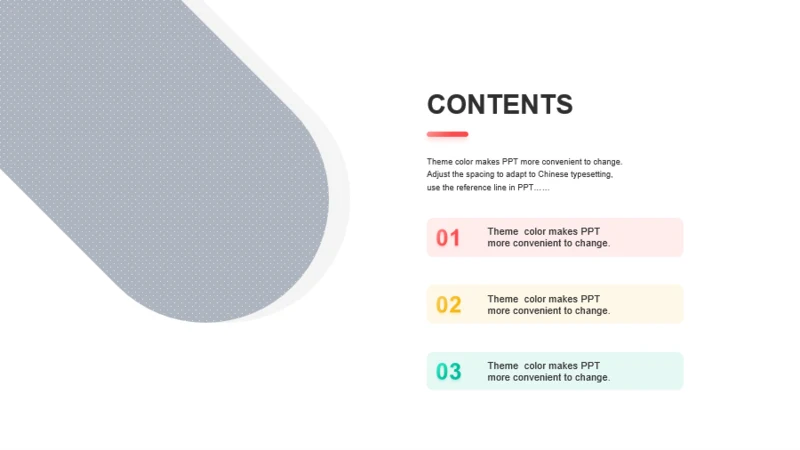 CONTENTS

Theme color makes PPT more convenient to change. Adjust the spacing to adapt to Chinese typesetting, use the reference line in PPT……

01 Theme color makes PPT more convenient to change.

02 Theme color makes PPT more convenient to change.

03 Theme color makes PPT more convenient to change.